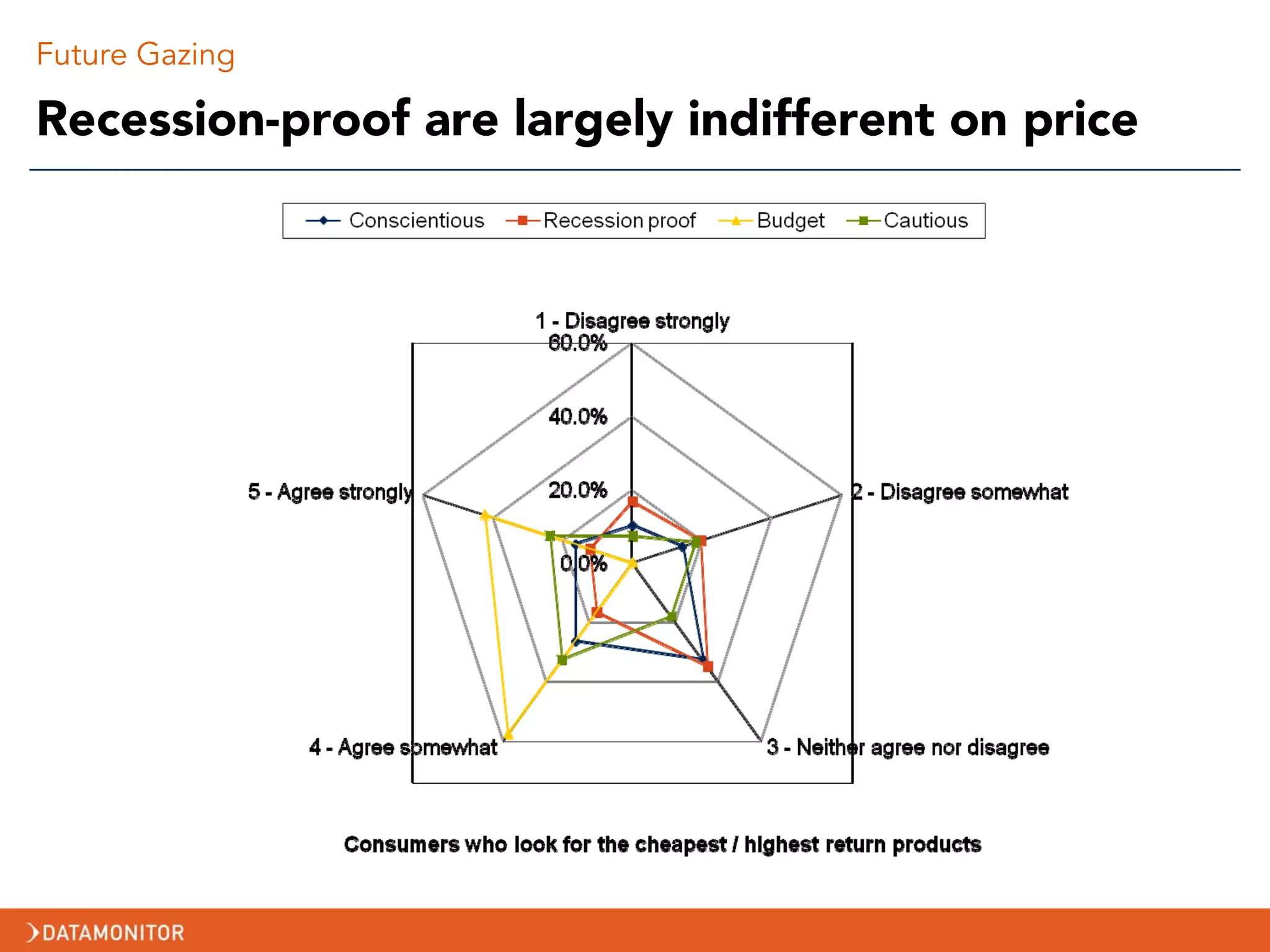 Future Gazing

Recession-proof are largely indifferent on price

Conscientious  Recession proof  Budget  Cautious

1 - Disagree strongly
60.0%
40.0%
20.0%
0.0%
2 - Disagree somewhat
3 - Neither agree nor disagree
4 - Agree somewhat
5 - Agree strongly

Consumers who look for the cheapest / highest return products

DATAMONITOR